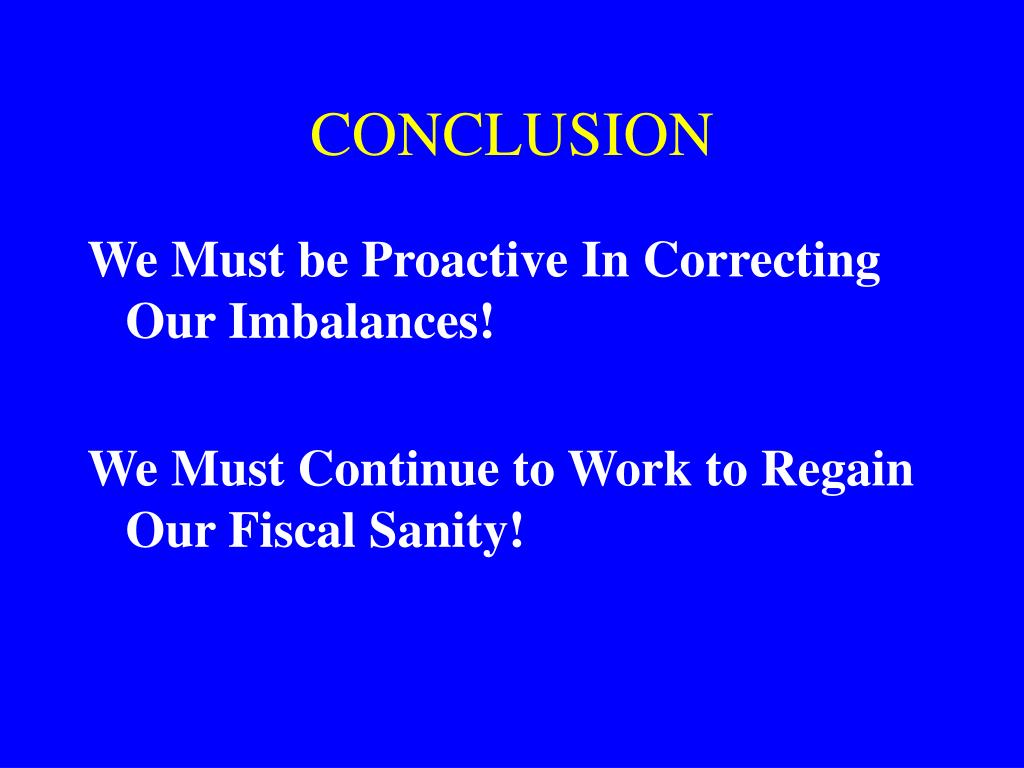 CONCLUSION

We Must be Proactive In Correcting Our Imbalances!

We Must Continue to Work to Regain Our Fiscal Sanity!